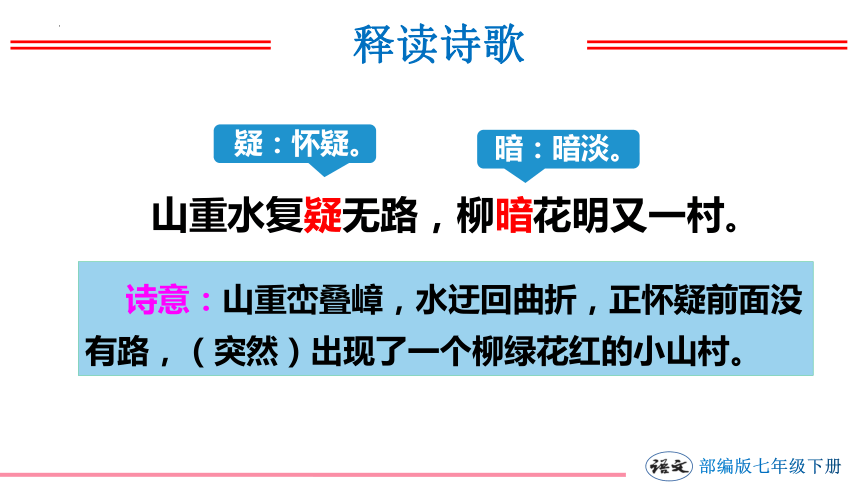 释读诗歌

疑：怀疑。

暗：暗淡。

山重水复疑无路，柳暗花明又一村。

诗意：山重峦叠嶂，水迂回曲折，正怀疑前面没有路，（突然）出现了一个柳绿花红的小山村。

语文 部编版七年级下册